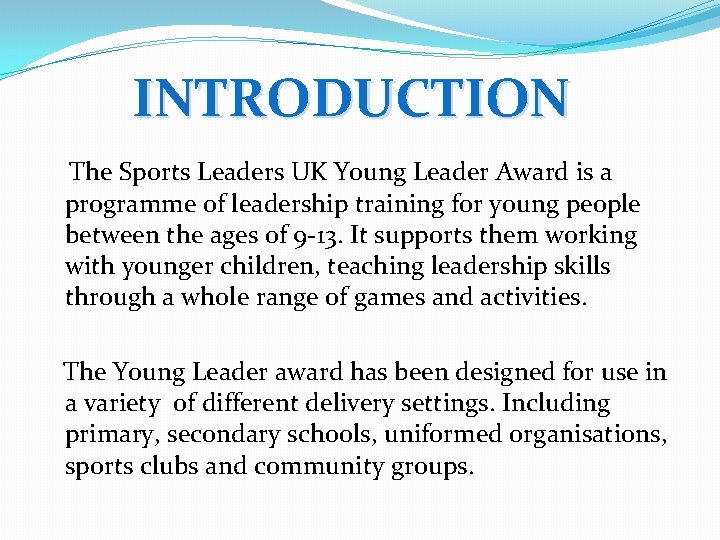 INTRODUCTION

The Sports Leaders UK Young Leader Award is a programme of leadership training for young people between the ages of 9-13. It supports them working with younger children, teaching leadership skills through a whole range of games and activities.

The Young Leader award has been designed for use in a variety of different delivery settings. Including primary, secondary schools, uniformed organisations, sports clubs and community groups.